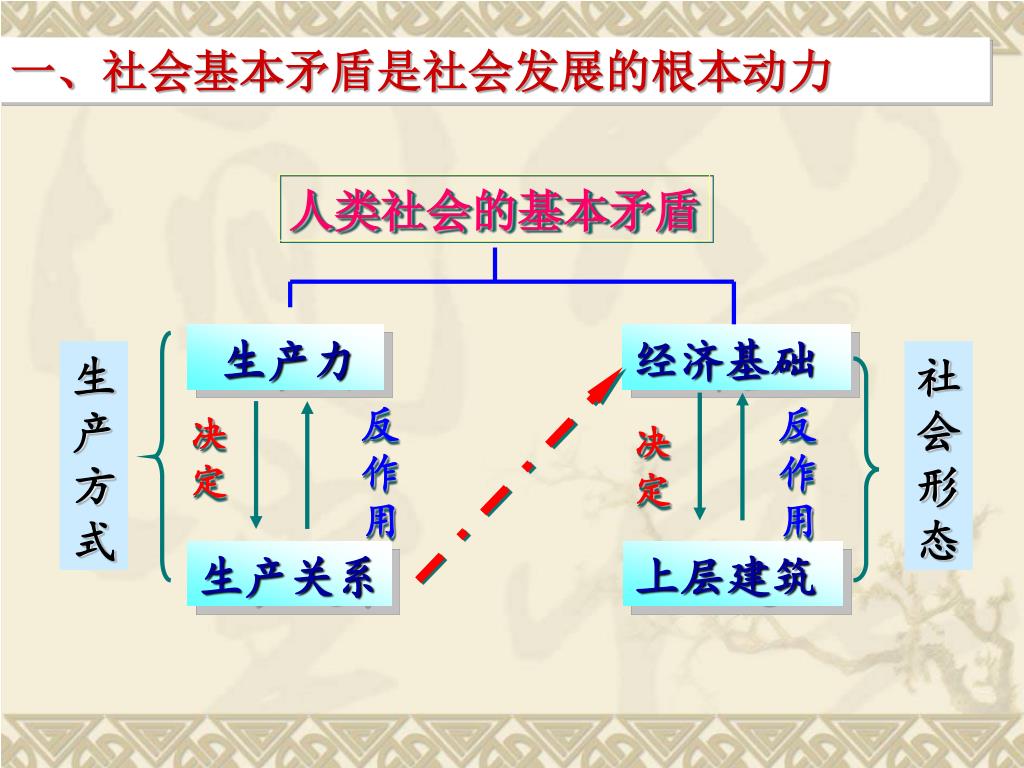 一、社会基本矛盾是社会发展的根本动力

人类社会的基本矛盾

生产方式

生产力

决定

反作用

生产关系

经济基础

决定

反作用

上层建筑

社会形态